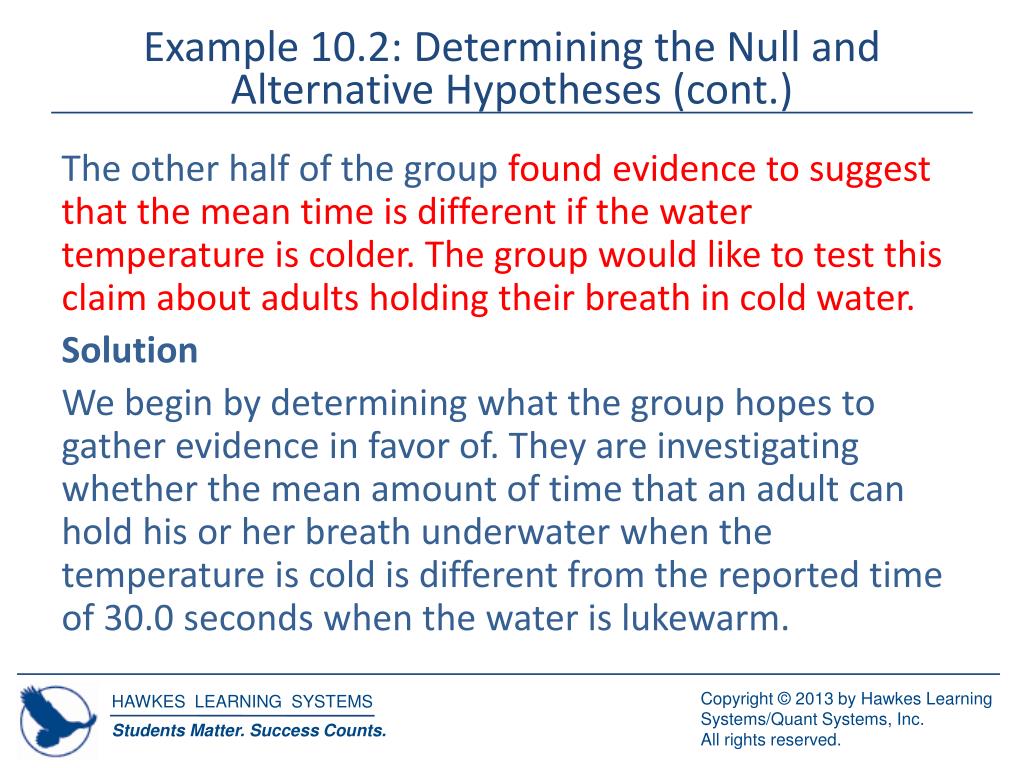 Example 10.2: Determining the Null and Alternative Hypotheses (cont.)

The other half of the group found evidence to suggest that the mean time is different if the water temperature is colder. The group would like to test this claim about adults holding their breath in cold water.

Solution

We begin by determining what the group hopes to gather evidence in favor of. They are investigating whether the mean amount of time that an adult can hold his or her breath underwater when the temperature is cold is different from the reported time of 30.0 seconds when the water is lukewarm.

HAWKES LEARNING SYSTEMS
Students Matter. Success Counts.

Copyright © 2013 by Hawkes Learning Systems/Quant Systems, Inc.
All rights reserved.